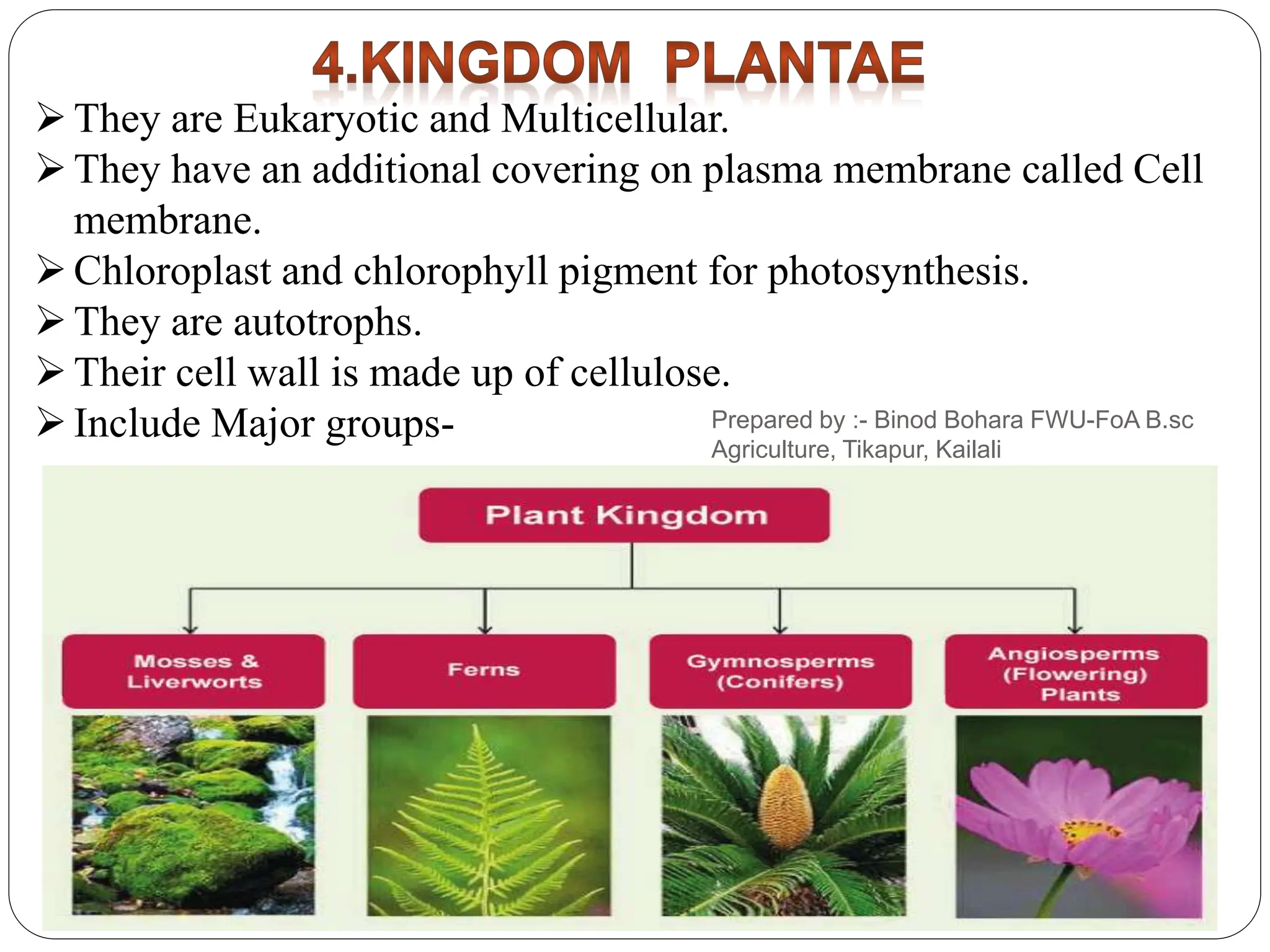 4.KINGDOM PLANTAE

➢ They are Eukaryotic and Multicellular.
➢ They have an additional covering on plasma membrane called Cell membrane.
➢ Chloroplast and chlorophyll pigment for photosynthesis.
➢ They are autotrophs.
➢ Their cell wall is made up of cellulose.
➢ Include Major groups-

Prepared by :- Binod Bohara FWU-FoA B.sc Agriculture, Tikapur, Kailali

Plant Kingdom

Mosses & Liverworts

Ferns

Gymnosperms (Conifers)

Angiosperms (Flowering) Plants